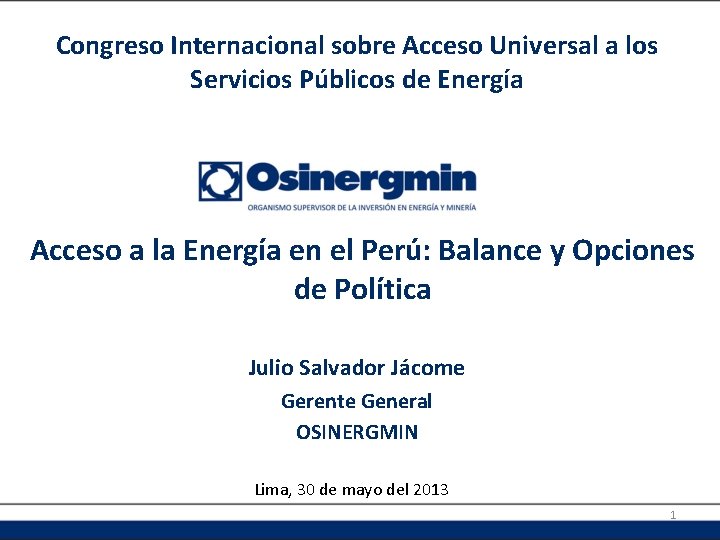 Congreso Internacional sobre Acceso Universal a los Servicios Públicos de Energía

Osinergmin
ORGANISMO SUPERVISOR DE LA INVERSIÓN EN ENERGÍA Y MINERÍA

Acceso a la Energía en el Perú: Balance y Opciones de Política

Julio Salvador Jácome

Gerente General

OSINERGMIN

Lima, 30 de mayo del 2013

1